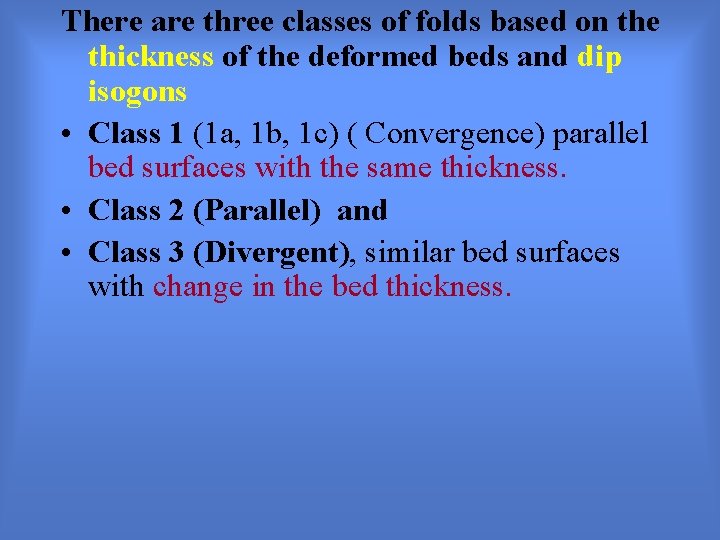 There are three classes of folds based on the thickness of the deformed beds and dip isogons

• Class 1 (1a, 1b, 1c) ( Convergence) parallel bed surfaces with the same thickness.

• Class 2 (Parallel) and

• Class 3 (Divergent), similar bed surfaces with change in the bed thickness.